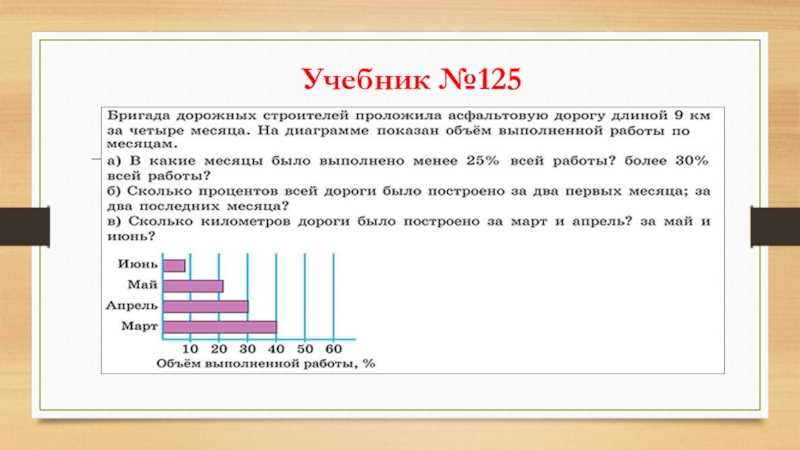 Учебник №125

Бригада дорожных строителей проложила асфальтовую дорогу длиной 9 км за четыре месяца. На диаграмме показан объём выполненной работы по месяцам.

а) В какие месяцы было выполнено менее 25% всей работы? более 30% всей работы?

б) Сколько процентов всей дороги было построено за два первых месяца; за два последних месяца?

в) Сколько километров дороги было построено за март и апрель? за май и июнь?

Июнь
Май
Апрель
Март
10 20 30 40 50 60
Объём выполненной работы, %